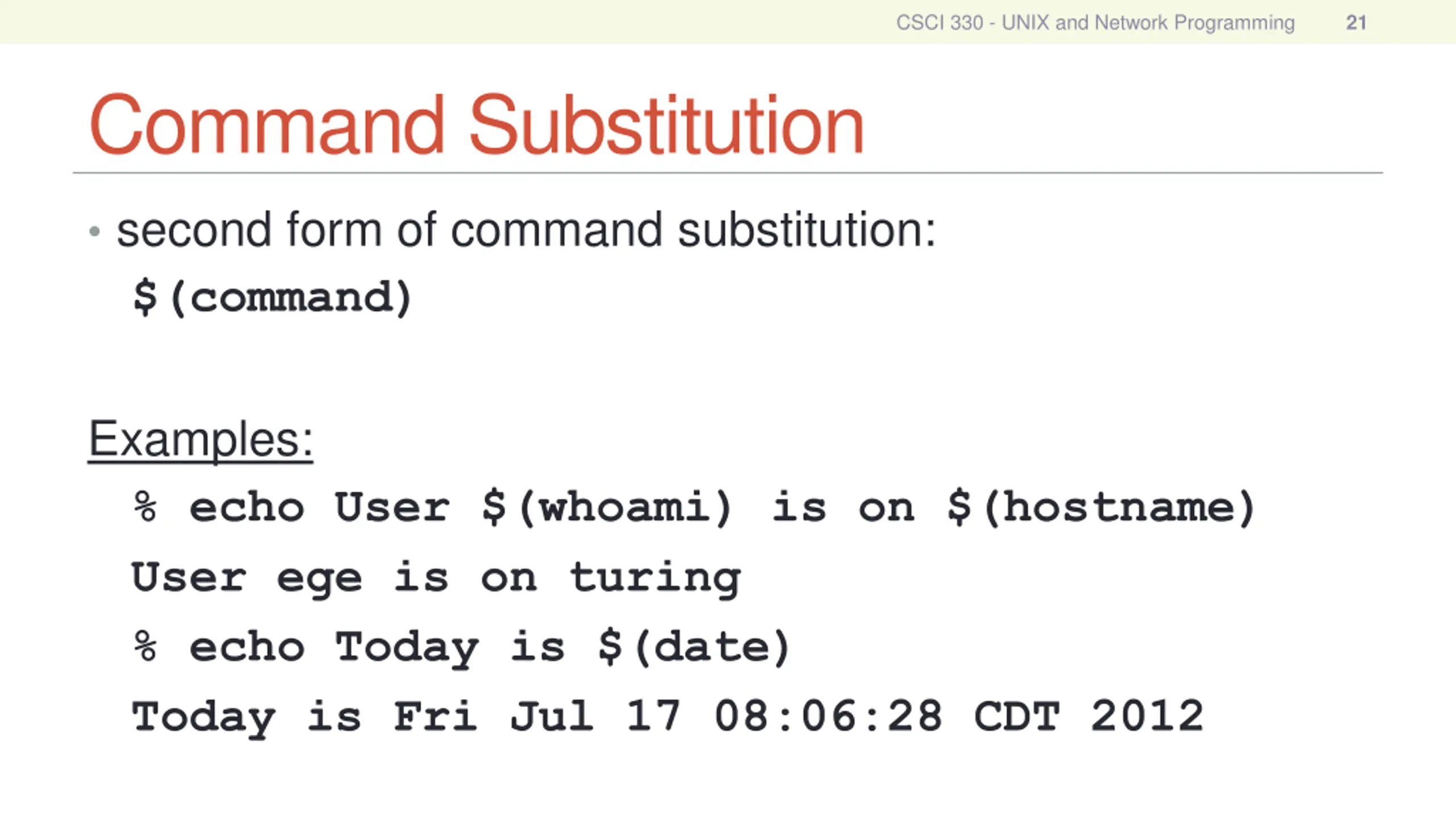 CSCI 330 - UNIX and Network Programming 21

Command Substitution

• second form of command substitution:

$(command)

Examples:

% echo User $(whoami) is on $(hostname)

User ege is on turing

% echo Today is $(date)

Today is Fri Jul 17 08:06:28 CDT 2012